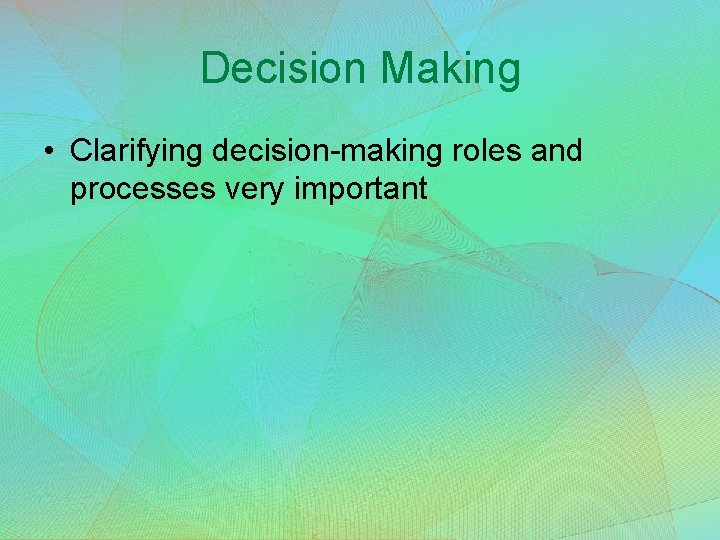 Decision Making

• Clarifying decision-making roles and processes very important